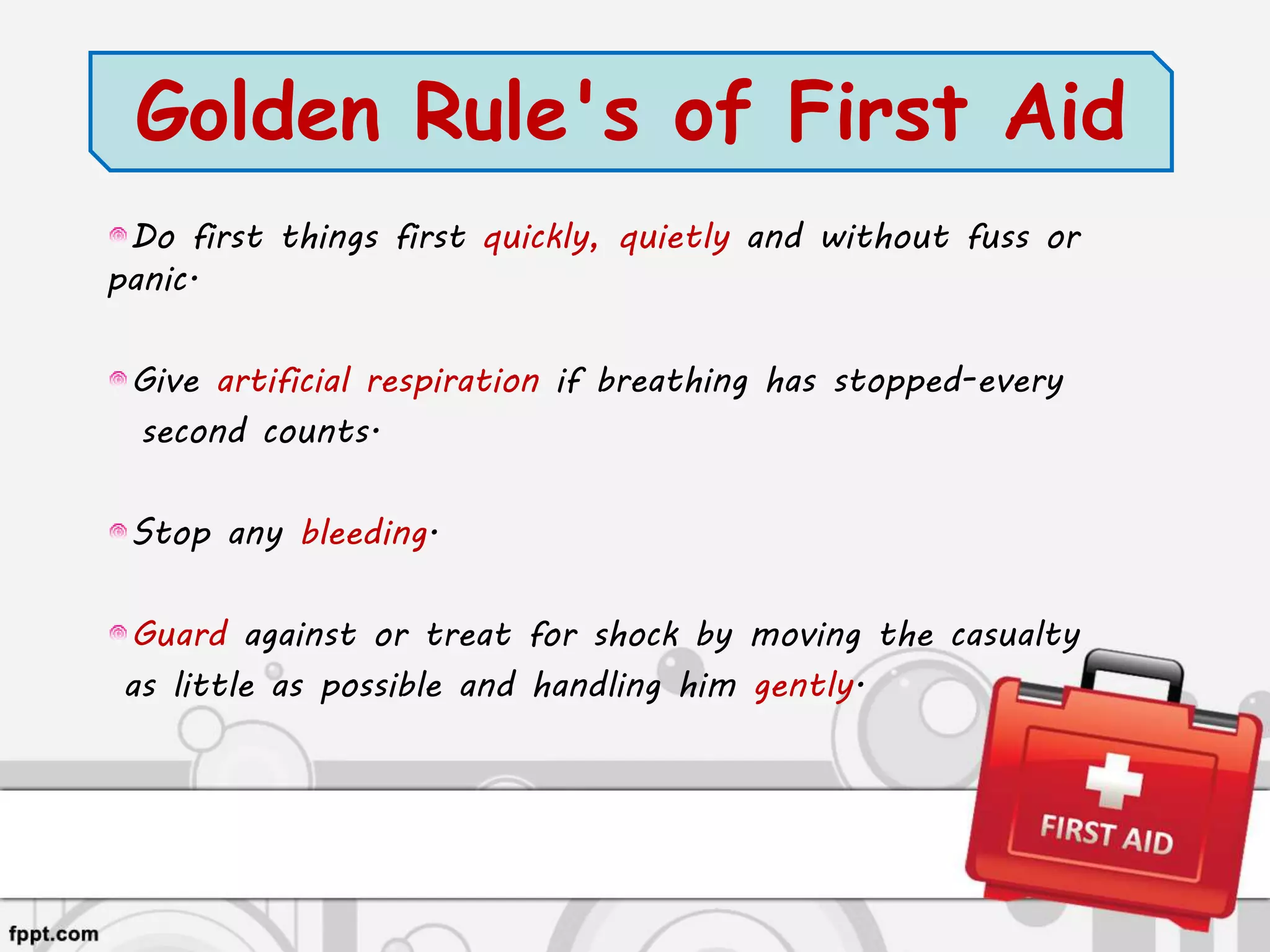 Golden Rule's of First Aid

Do first things first quickly, quietly and without fuss or panic.

Give artificial respiration if breathing has stopped-every second counts.

Stop any bleeding.

Guard against or treat for shock by moving the casualty as little as possible and handling him gently.

FIRST AID

fppt.com